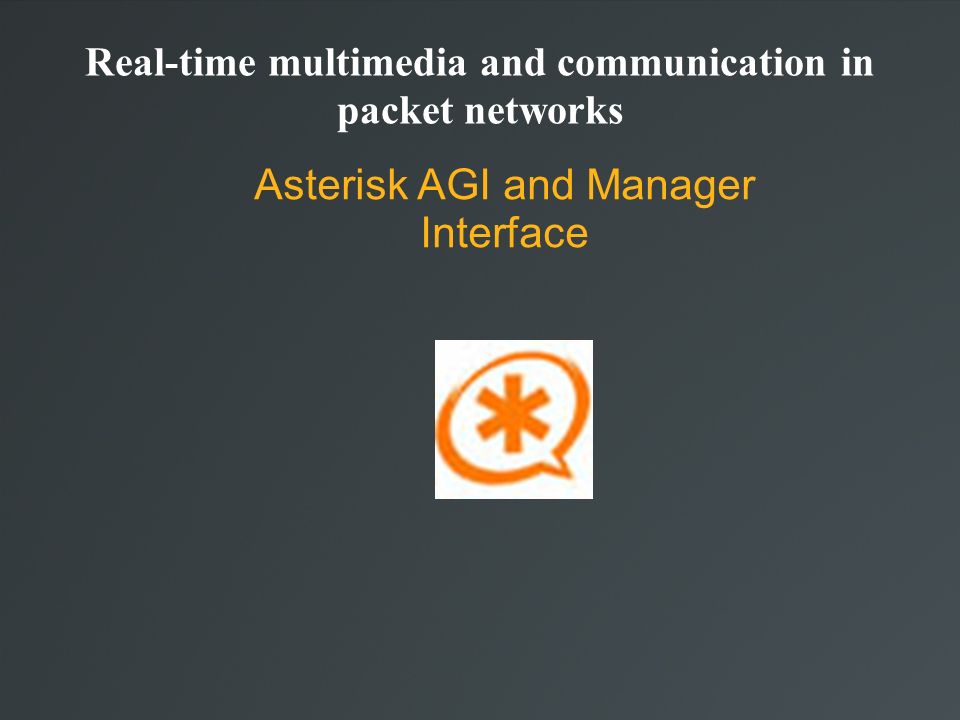 Real-time multimedia and communication in packet networks

Asterisk AGI and Manager Interface